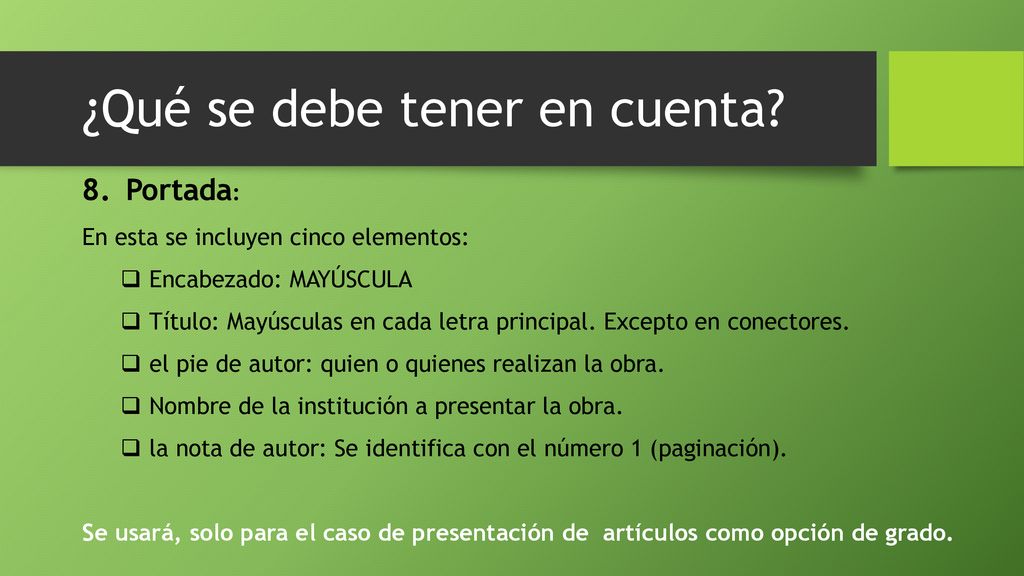 ¿Qué se debe tener en cuenta?

8. Portada:

En esta se incluyen cinco elementos:

❑ Encabezado: MAYÚSCULA

❑ Título: Mayúsculas en cada letra principal. Excepto en conectores.

❑ el pie de autor: quien o quienes realizan la obra.

❑ Nombre de la institución a presentar la obra.

❑ la nota de autor: Se identifica con el número 1 (paginación).

Se usará, solo para el caso de presentación de artículos como opción de grado.